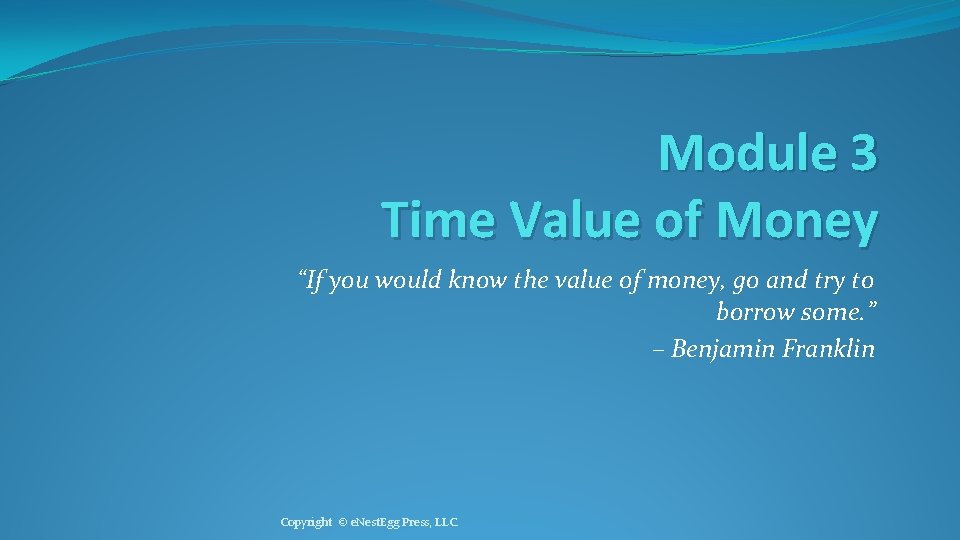 Module 3
Time Value of Money

“If you would know the value of money, go and try to borrow some.”
– Benjamin Franklin

Copyright © eNestEgg Press, LLC